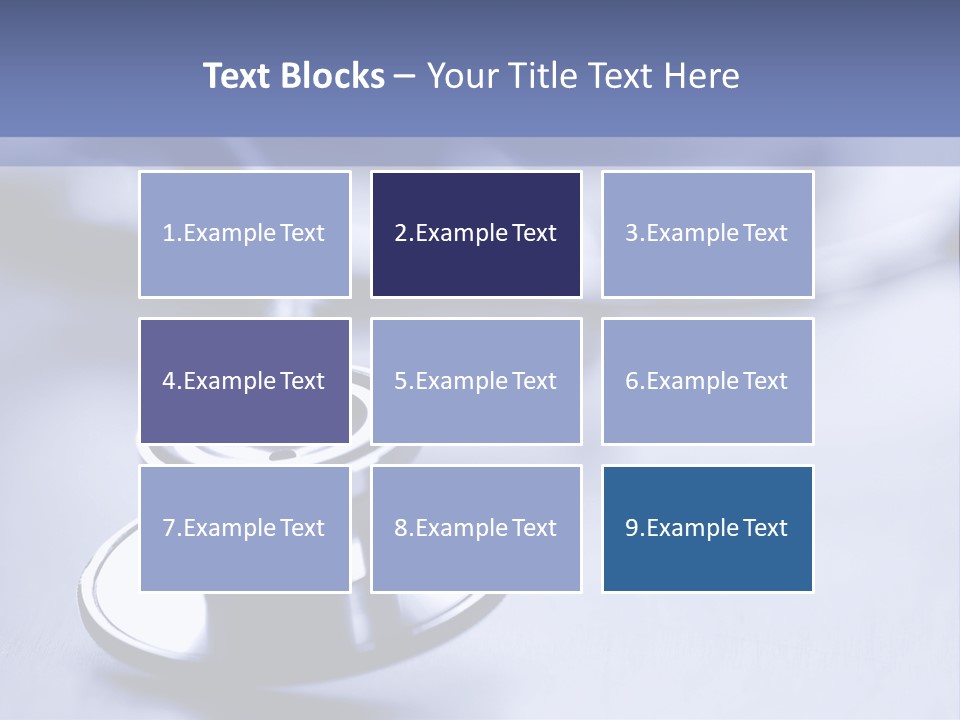 Text Blocks – Your Title Text Here

1.Example Text

2.Example Text

3.Example Text

4.Example Text

5.Example Text

6.Example Text

7.Example Text

8.Example Text

9.Example Text